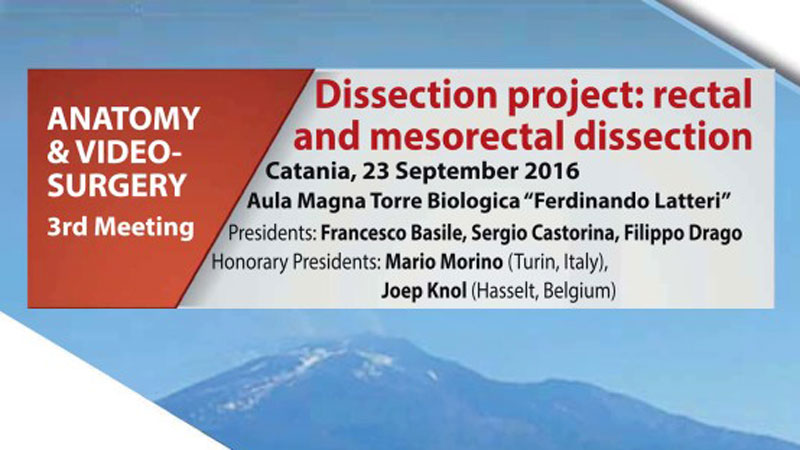 ANATOMY & VIDEO-SURGERY
3rd Meeting

Dissection project: rectal and mesorectal dissection

Catania, 23 September 2016
Aula Magna Torre Biologica "Ferdinando Latteri"
Presidents: Francesco Basile, Sergio Castorina, Filippo Drago
Honorary Presidents: Mario Morino (Turin, Italy), Joep Knol (Hasselt, Belgium)